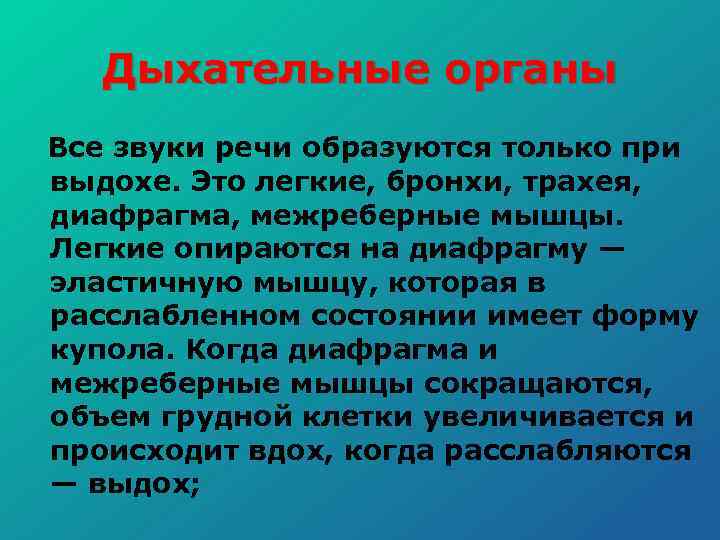 Дыхательные органы

Все звуки речи образуются только при выдохе. Это легкие, бронхи, трахея, диафрагма, межреберные мышцы. Легкие опираются на диафрагму — эластичную мышцу, которая в расслабленном состоянии имеет форму купола. Когда диафрагма и межреберные мышцы сокращаются, объем грудной клетки увеличивается и происходит вдох, когда расслабляются — выдох;